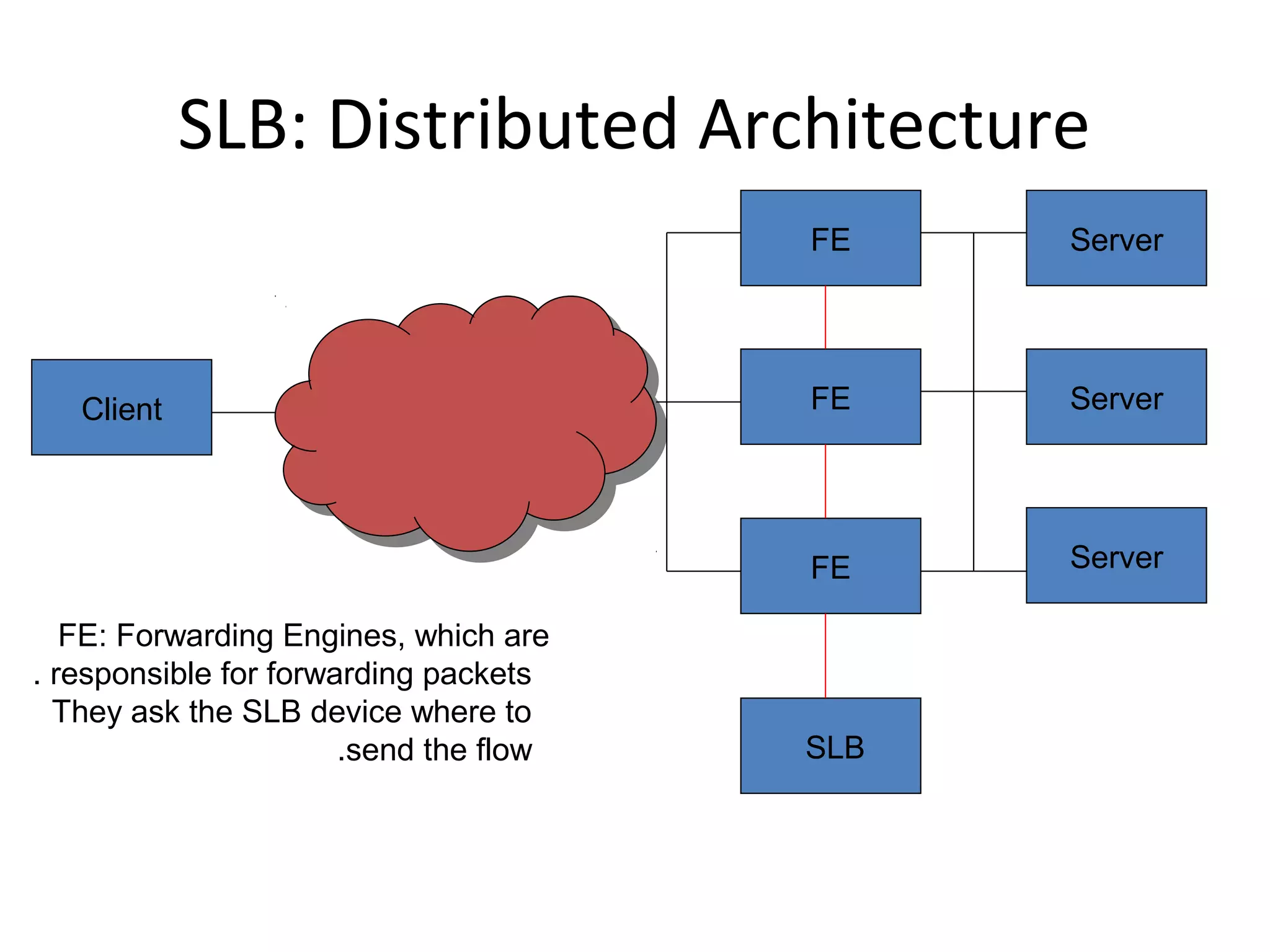 SLB: Distributed Architecture

Client

FE

FE

FE

SLB

Server

Server

Server

FE: Forwarding Engines, which are . responsible for forwarding packets They ask the SLB device where to .send the flow